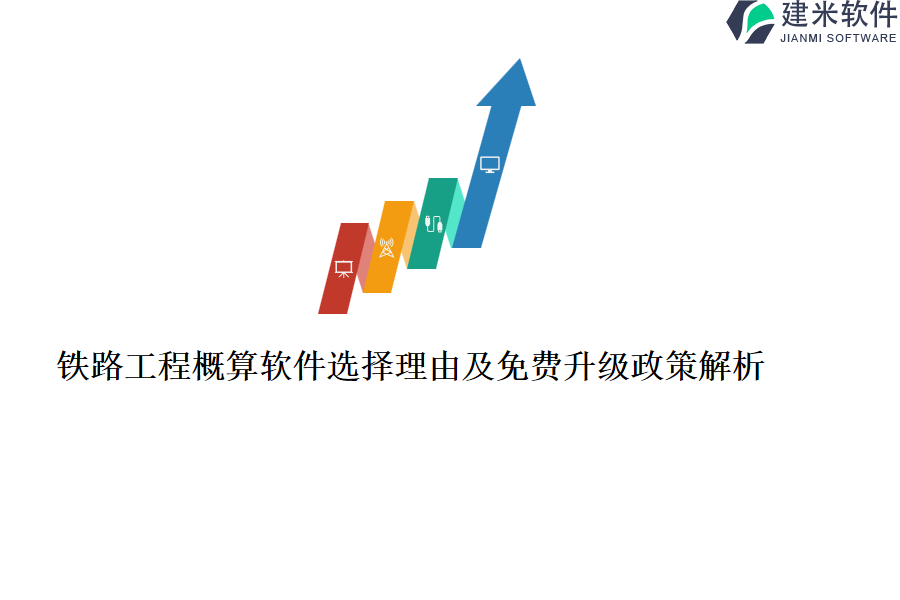 建米软件
JIANMI SOFTWARE

铁路工程概算软件选择理由及免费升级政策解析